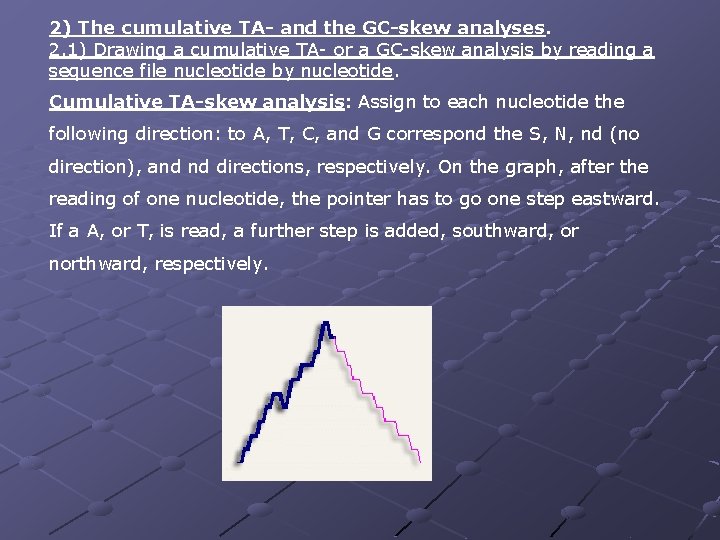 2) The cumulative TA- and the GC-skew analyses.
2.1) Drawing a cumulative TA- or a GC-skew analysis by reading a sequence file nucleotide by nucleotide.

Cumulative TA-skew analysis: Assign to each nucleotide the following direction: to A, T, C, and G correspond the S, N, nd (no direction), and nd directions, respectively. On the graph, after the reading of one nucleotide, the pointer has to go one step eastward. If a A, or T, is read, a further step is added, southward, or northward, respectively.